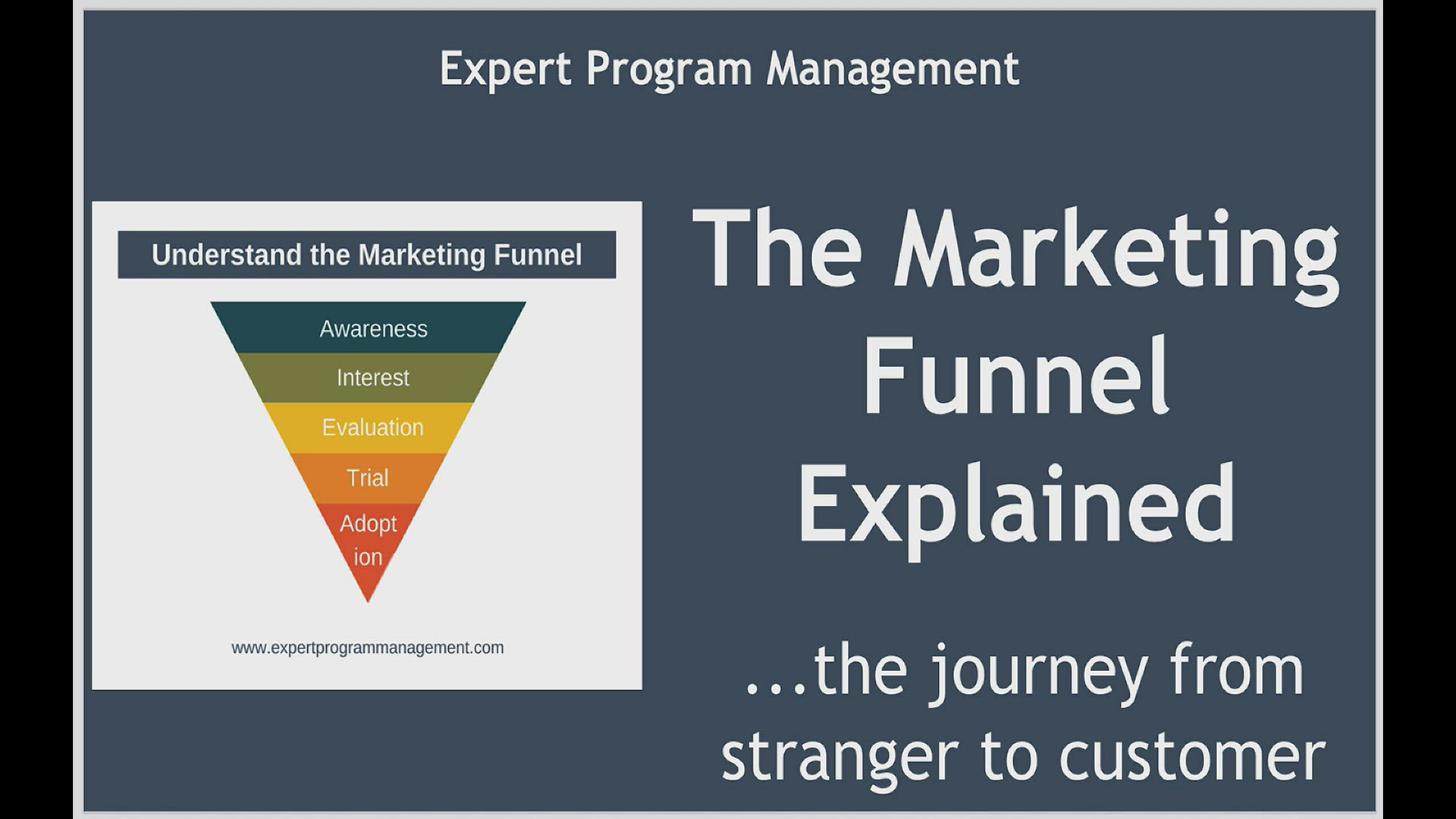 Expert Program Management

Understand the Marketing Funnel

Awareness

Interest

Evaluation

Trial

Adopt
ion

www.expertprogrammanagement.com

The Marketing Funnel Explained

...the journey from stranger to customer